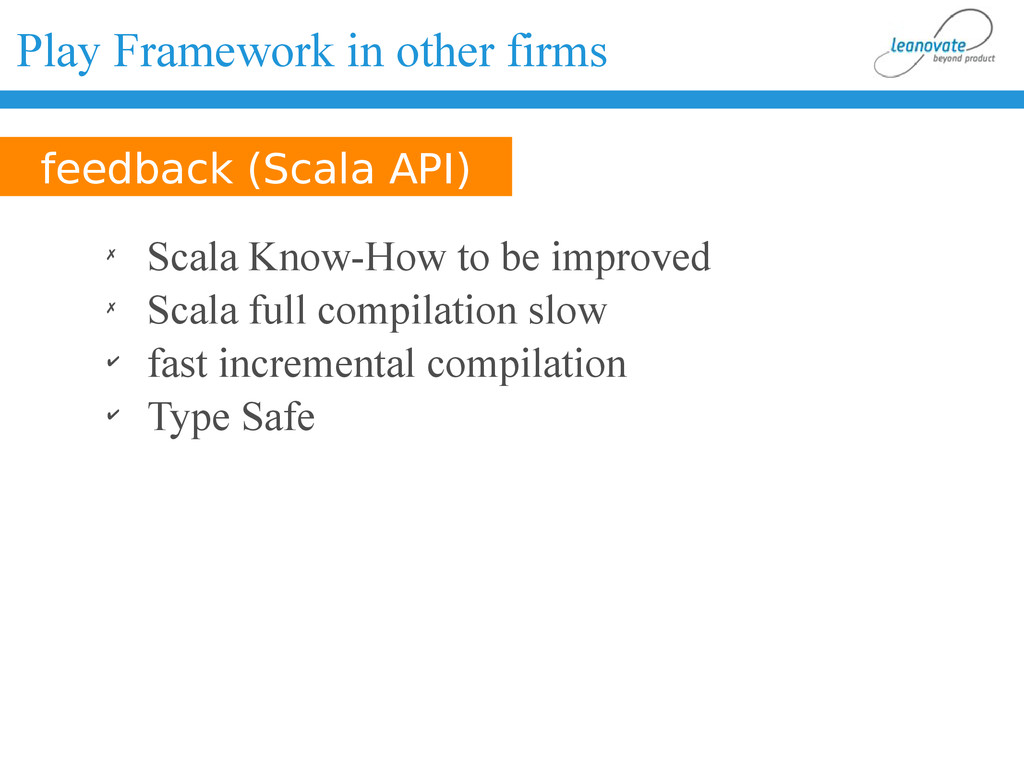 Play Framework in other firms

leanovate
beyond product

feedback (Scala API)

✗ Scala Know-How to be improved
✗ Scala full compilation slow
✔ fast incremental compilation
✔ Type Safe